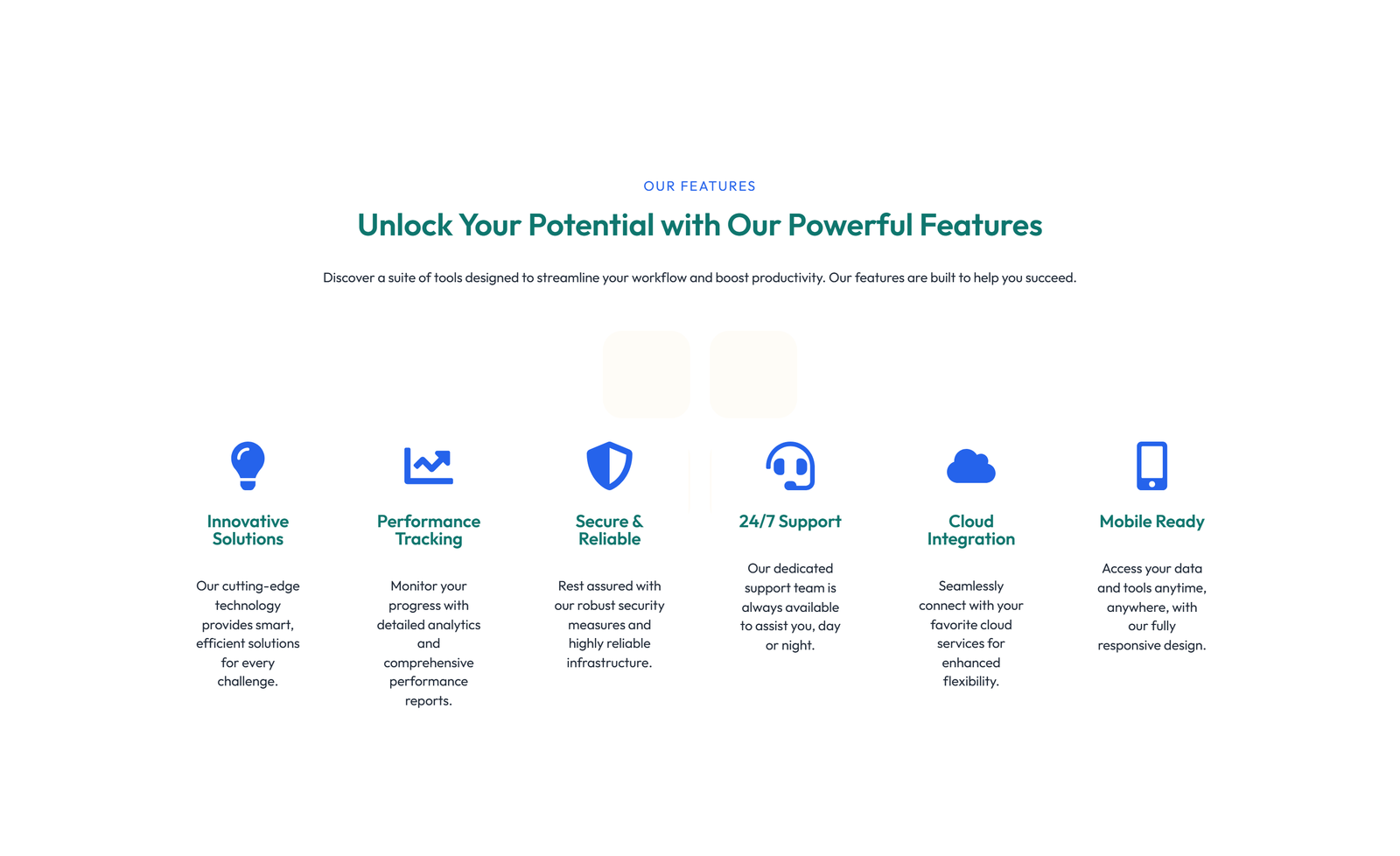 OUR FEATURES

Unlock Your Potential with Our Powerful Features

Discover a suite of tools designed to streamline your workflow and boost productivity. Our features are built to help you succeed.

Innovative Solutions

Our cutting-edge technology provides smart, efficient solutions for every challenge.

Performance Tracking

Monitor your progress with detailed analytics and comprehensive performance reports.

Secure & Reliable

Rest assured with our robust security measures and highly reliable infrastructure.

24/7 Support

Our dedicated support team is always available to assist you, day or night.

Cloud Integration

Seamlessly connect with your favorite cloud services for enhanced flexibility.

Mobile Ready

Access your data and tools anytime, anywhere, with our fully responsive design.